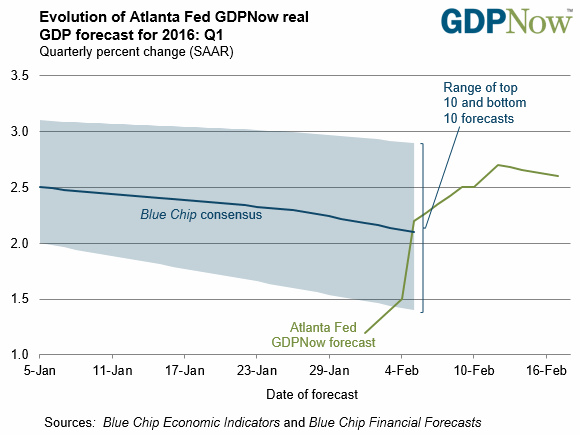 Evolution of Atlanta Fed GDPNow real GDP forecast for 2016: Q1
Quarterly percent change (SAAR)

GDPNow™

3.5
3.0
2.5
2.0
1.5
1.0

Range of top 10 and bottom 10 forecasts

Blue Chip consensus

Atlanta Fed GDPNow forecast

5-Jan
11-Jan
17-Jan
23-Jan
29-Jan
4-Feb
10-Feb
16-Feb

Date of forecast

Sources: Blue Chip Economic Indicators and Blue Chip Financial Forecasts